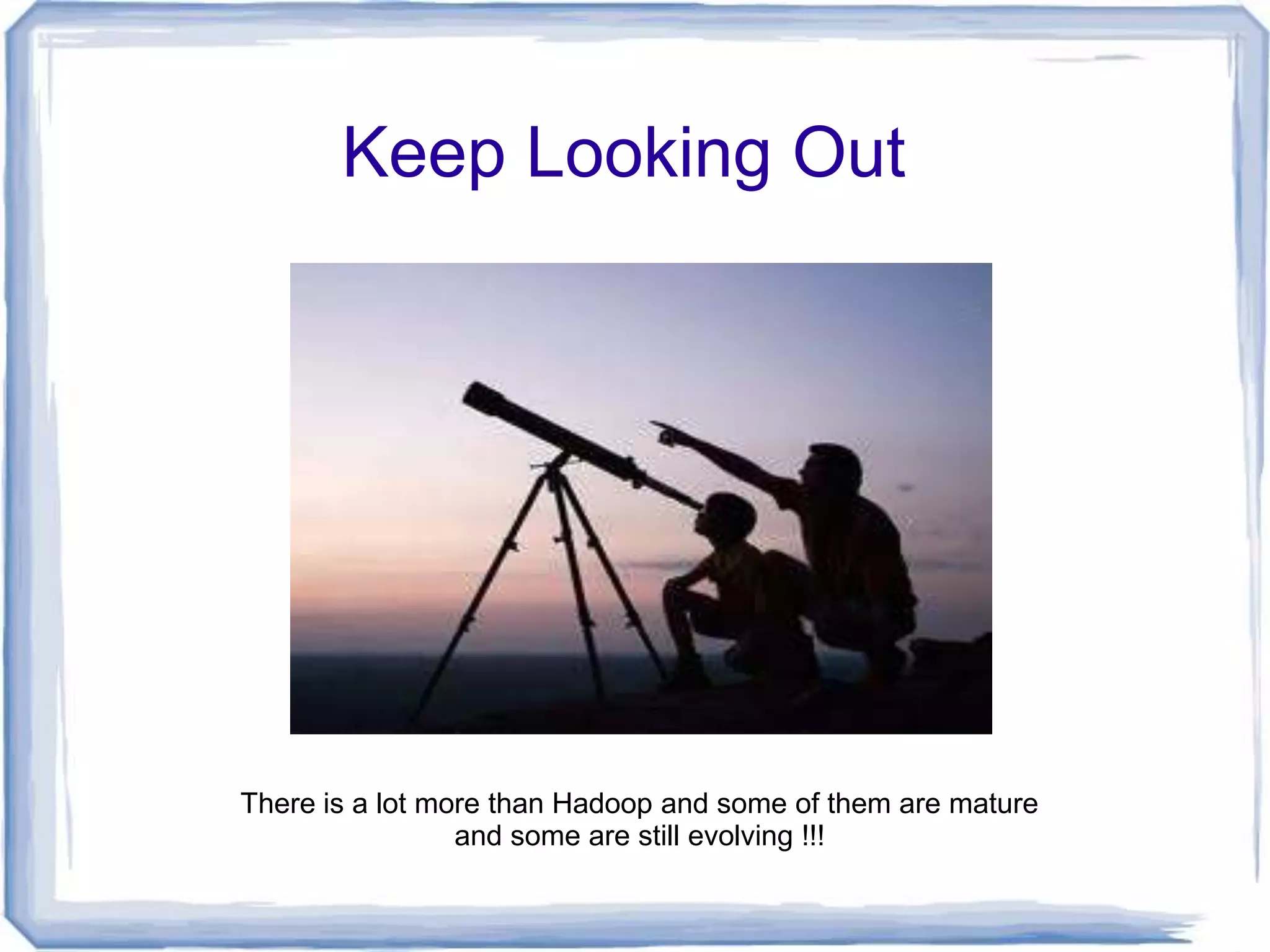 Keep Looking Out

There is a lot more than Hadoop and some of them are mature and some are still evolving !!!